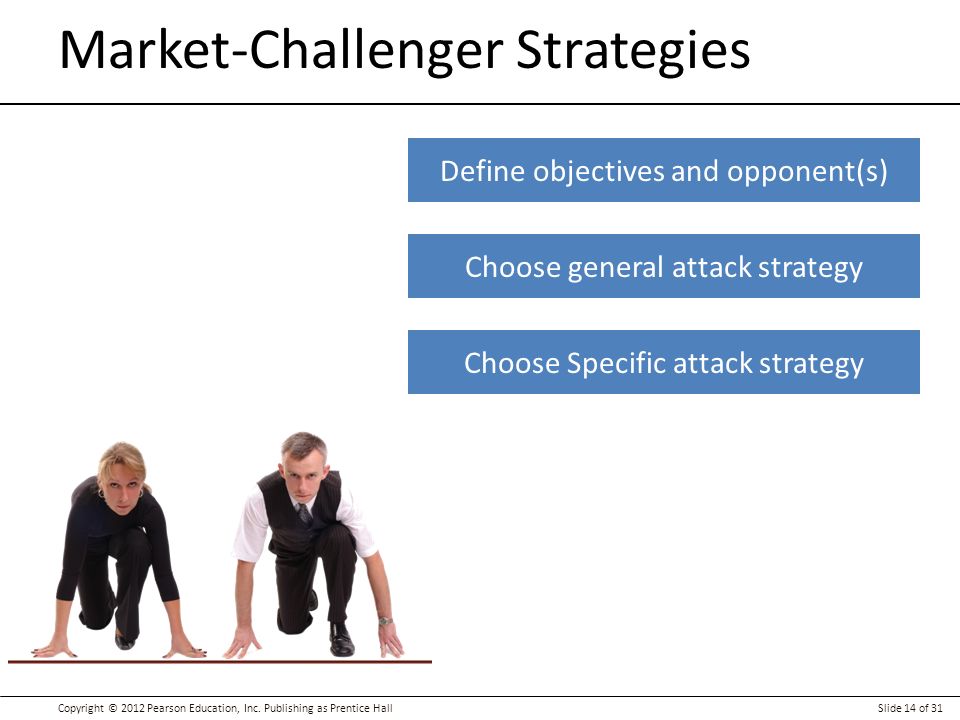 Market-Challenger Strategies

Define objectives and opponent(s)

Choose general attack strategy

Choose Specific attack strategy

Copyright © 2012 Pearson Education, Inc. Publishing as Prentice Hall

Slide 14 of 31